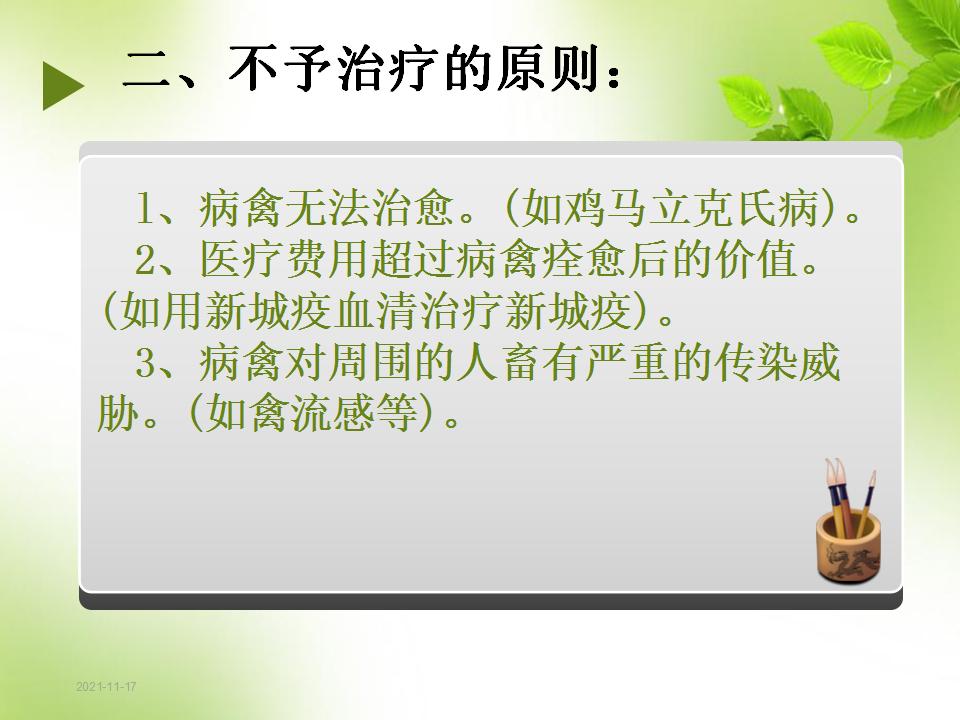 二、不予治疗的原则：

1、病禽无法治愈。(如鸡马立克氏病)。

2、医疗费用超过病禽痊愈后的价值。(如用新城疫血清治疗新城疫)。

3、病禽对周围的人畜有严重的传染威胁。(如禽流感等)。

2021-11-17